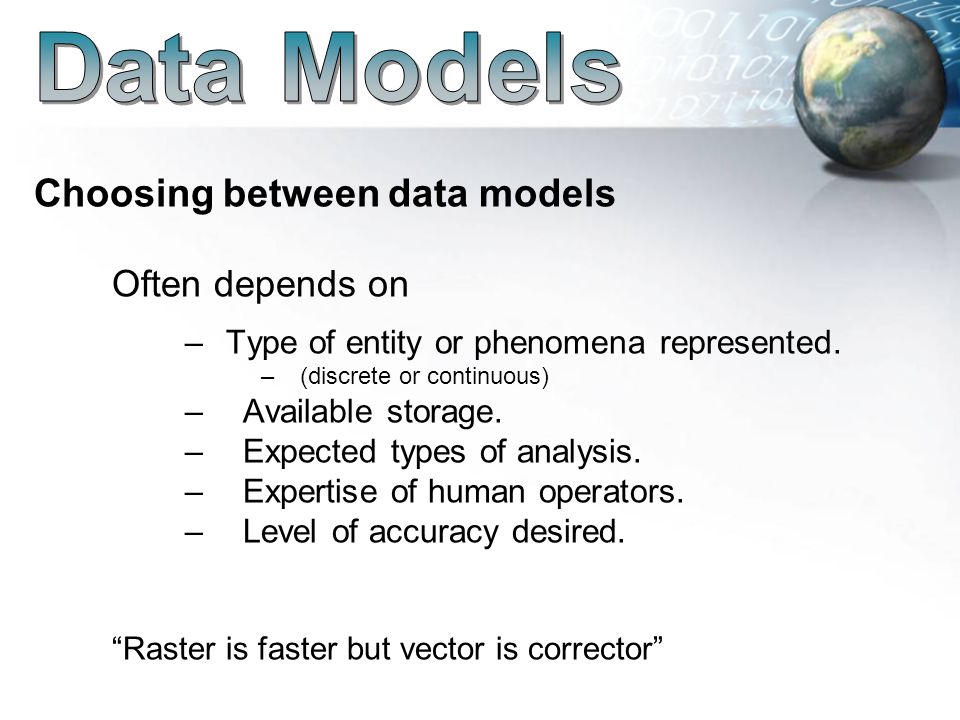 Data Models

Choosing between data models

Often depends on

– Type of entity or phenomena represented.
– (discrete or continuous)
– Available storage.
– Expected types of analysis.
– Expertise of human operators.
– Level of accuracy desired.

“Raster is faster but vector is corrector”